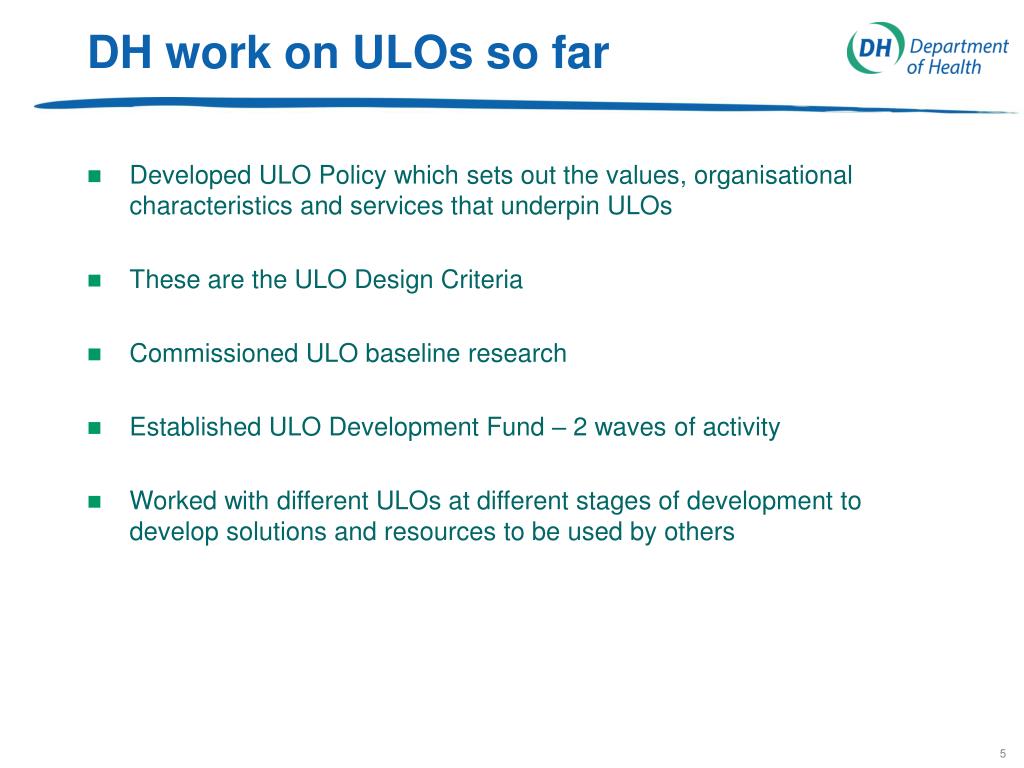 DH work on ULOs so far

DH Department of Health

- Developed ULO Policy which sets out the values, organisational characteristics and services that underpin ULOs

- These are the ULO Design Criteria

- Commissioned ULO baseline research

- Established ULO Development Fund – 2 waves of activity

- Worked with different ULOs at different stages of development to develop solutions and resources to be used by others

5